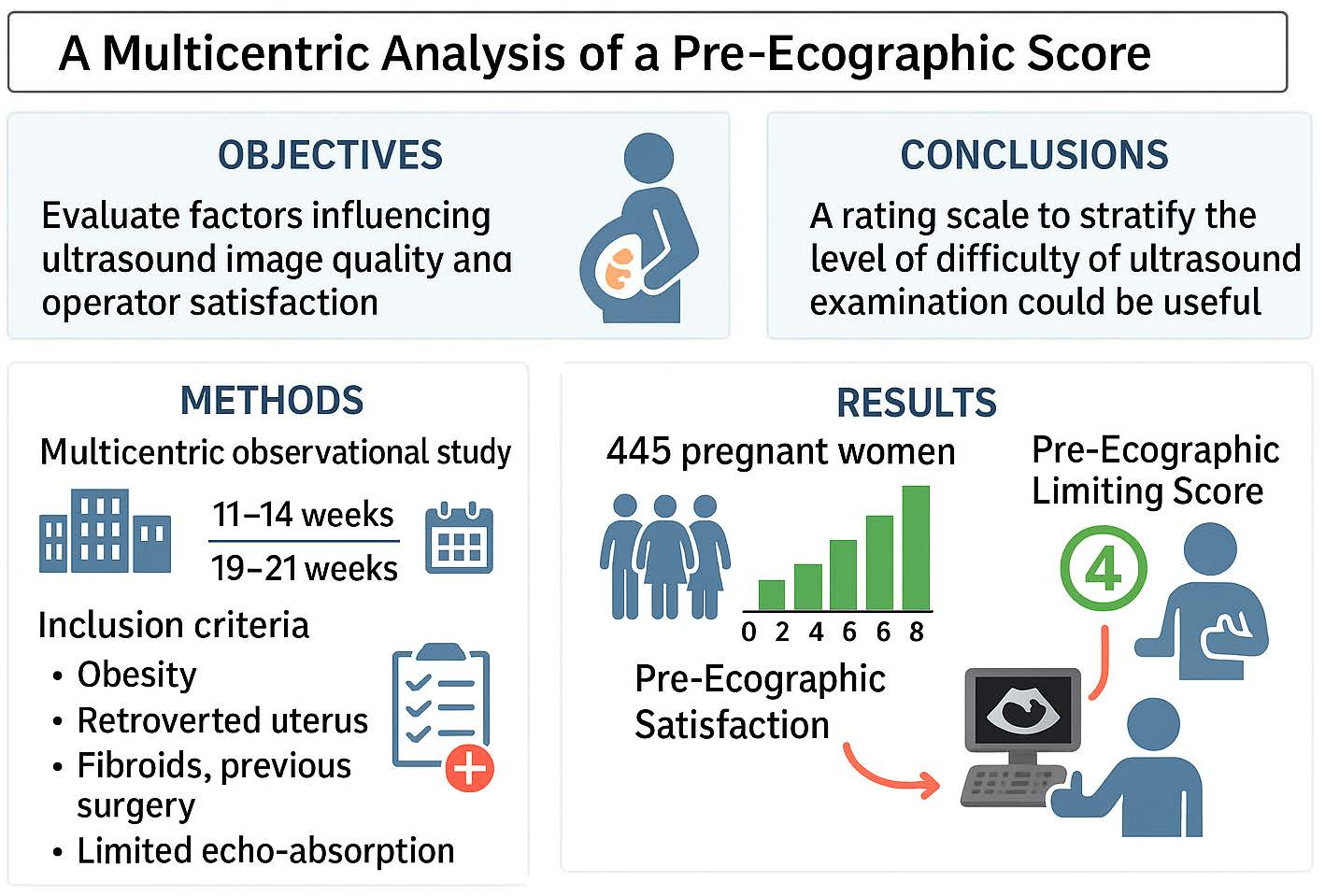 A Multicentric Analysis of a Pre-Ecographic Score

OBJECTIVES

Evaluate factors influencing ultrasound image quality ana operator satisfaction

CONCLUSIONS

A rating scale to stratify the level of difficulty of ultrasound examination could be useful

METHODS

Multicentric observational study

11–14 weeks

19–21 weeks

Inclusion criteria

• Obesity
• Retroverted uterus
• Fibroids, previous surgery
• Limited echo-absorption

RESULTS

445 pregnant women

0 2 4 6 6 8

Pre-Ecographic Satisfaction

Pre-Ecographic Limiting Score

4